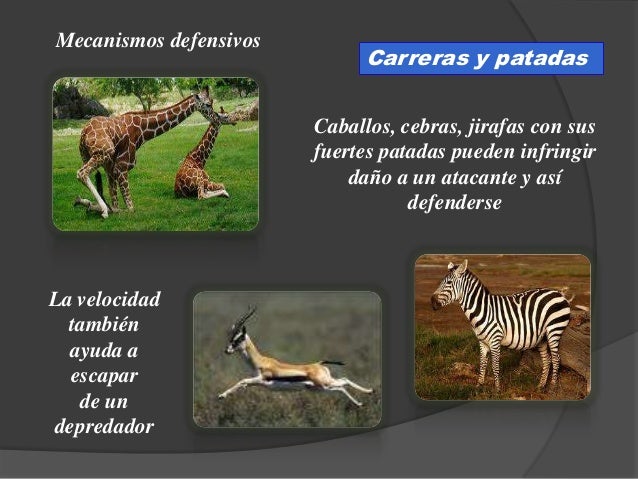 Mecanismos defensivos

Carreras y patadas

Caballos, cebras, jirafas con sus fuertes patadas pueden infringir daño a un atacante y así defenderse

La velocidad también ayuda a escapar de un depredador